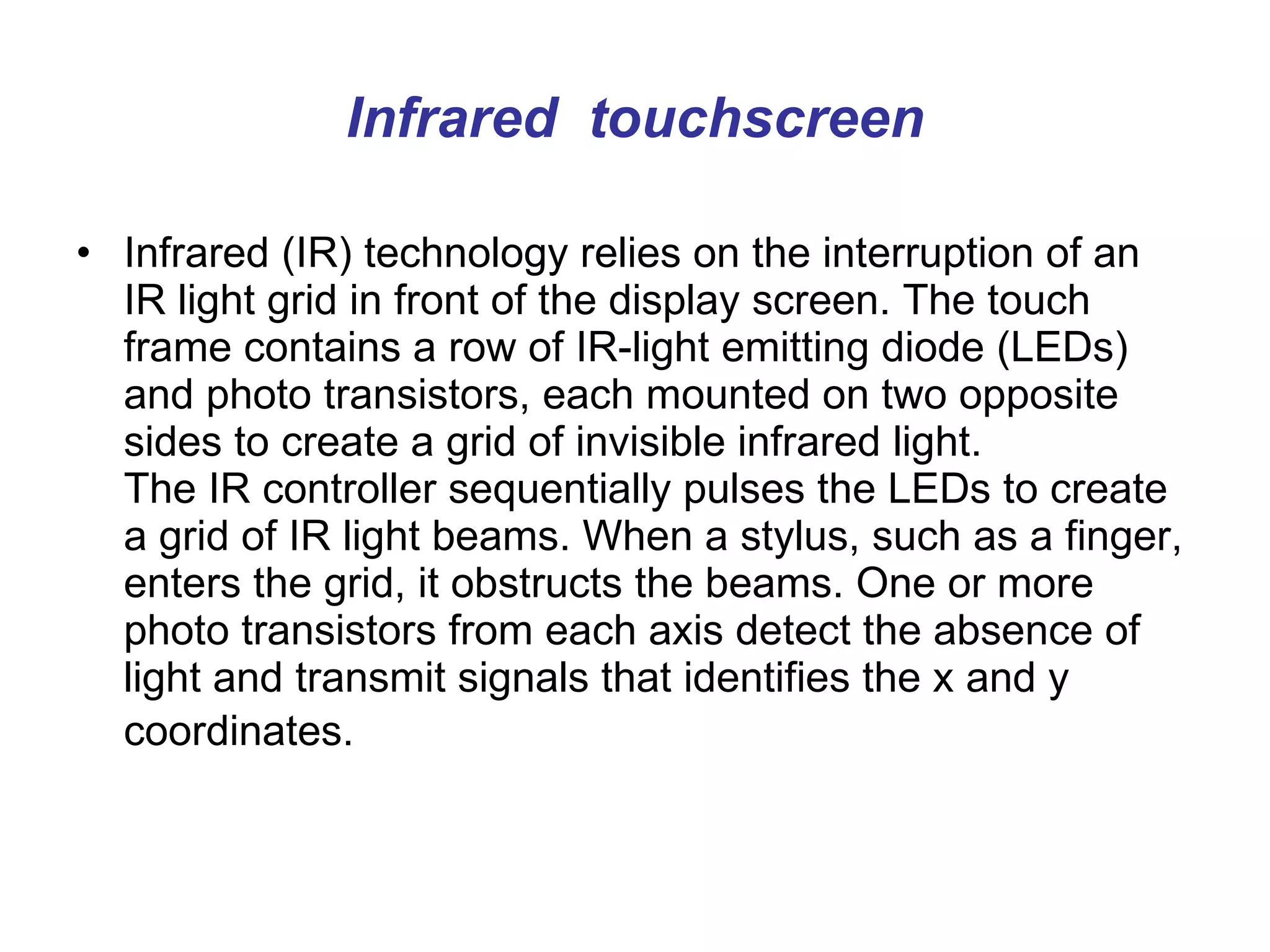 Infrared touchscreen

• Infrared (IR) technology relies on the interruption of an IR light grid in front of the display screen. The touch frame contains a row of IR-light emitting diode (LEDs) and photo transistors, each mounted on two opposite sides to create a grid of invisible infrared light.
The IR controller sequentially pulses the LEDs to create a grid of IR light beams. When a stylus, such as a finger, enters the grid, it obstructs the beams. One or more photo transistors from each axis detect the absence of light and transmit signals that identifies the x and y coordinates.